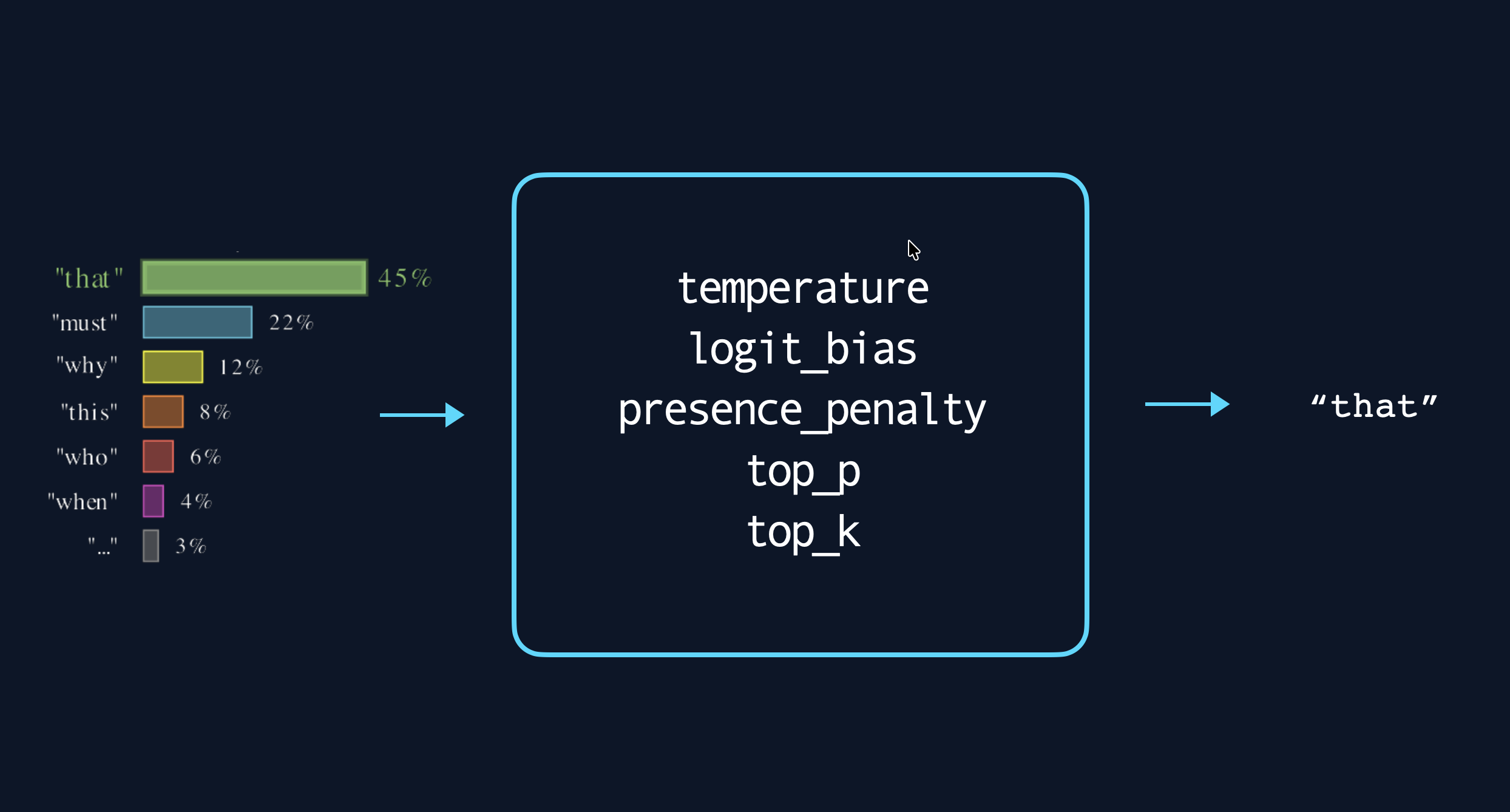 "that" 45%
"must" 22%
"why" 12%
"this" 8%
"who" 6%
"when" 4%
"..." 3%

temperature
logit_bias
presence_penalty
top_p
top_k

“that”